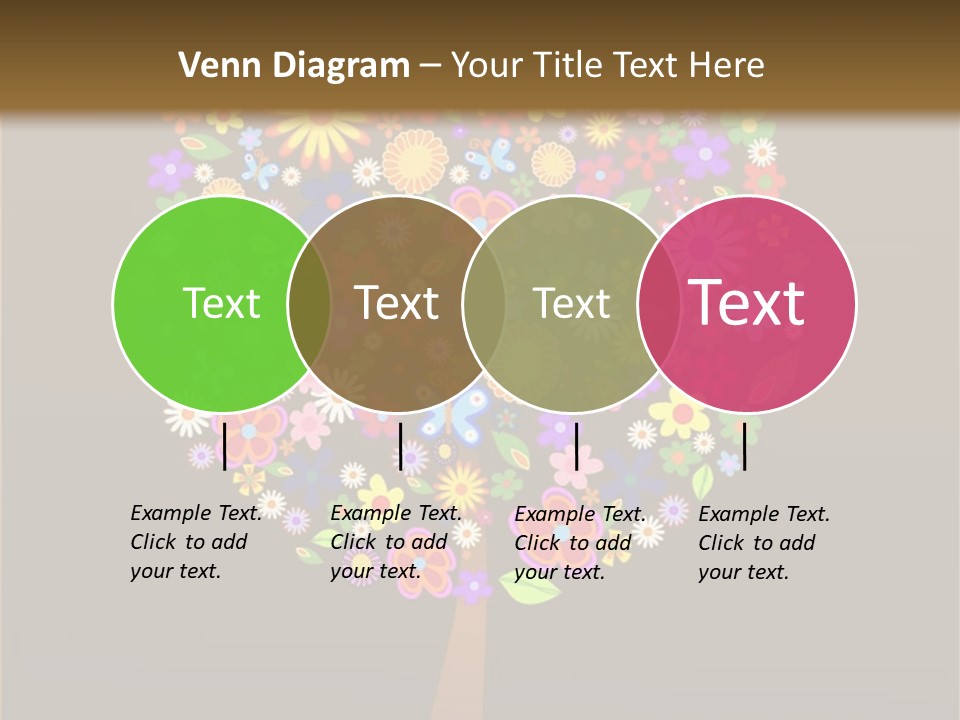 Venn Diagram – Your Title Text Here

Text

Text

Text

Text

Example Text. Click to add your text.

Example Text. Click to add your text.

Example Text. Click to add your text.

Example Text. Click to add your text.